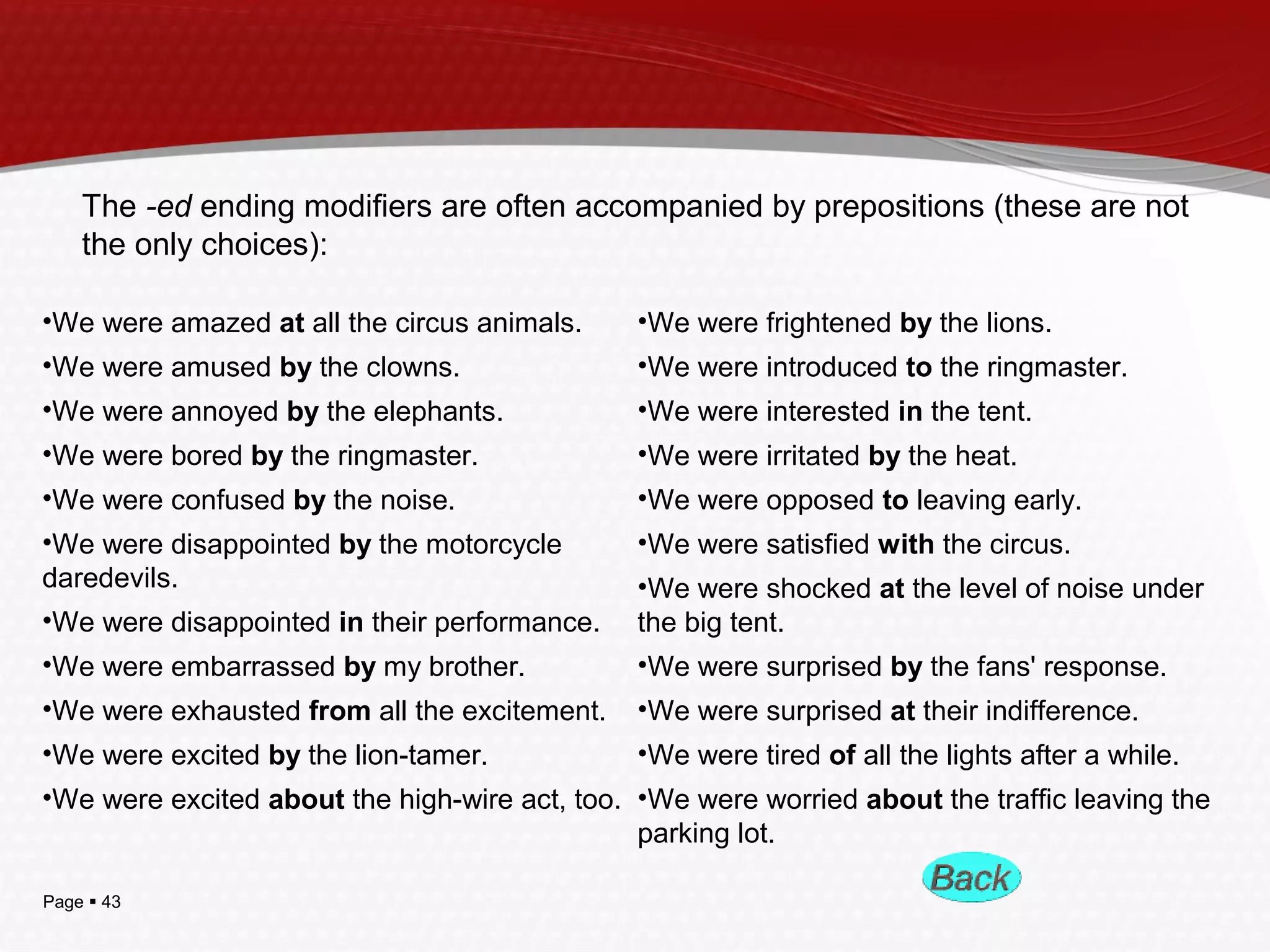 The -ed ending modifiers are often accompanied by prepositions (these are not the only choices):

•We were amazed at all the circus animals.

•We were amused by the clowns.

•We were annoyed by the elephants.

•We were bored by the ringmaster.

•We were confused by the noise.

•We were disappointed by the motorcycle daredevils.

•We were disappointed in their performance.

•We were embarrassed by my brother.

•We were exhausted from all the excitement.

•We were excited by the lion-tamer.

•We were excited about the high-wire act, too.

•We were frightened by the lions.

•We were introduced to the ringmaster.

•We were interested in the tent.

•We were irritated by the heat.

•We were opposed to leaving early.

•We were satisfied with the circus.

•We were shocked at the level of noise under the big tent.

•We were surprised by the fans' response.

•We were surprised at their indifference.

•We were tired of all the lights after a while.

•We were worried about the traffic leaving the parking lot.

Back

Page ▪ 43